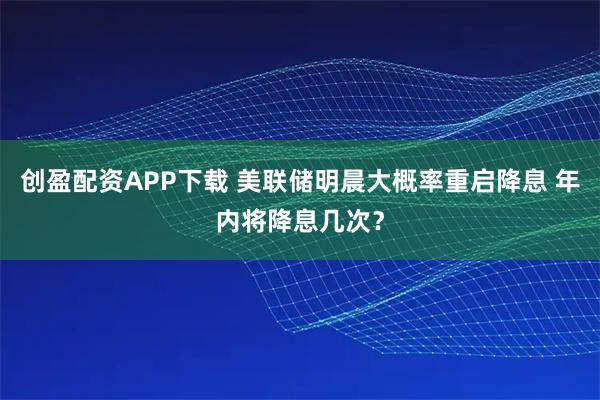 创盈配资APP下载 美联储明晨大概率重启降息 年内将降息几次？